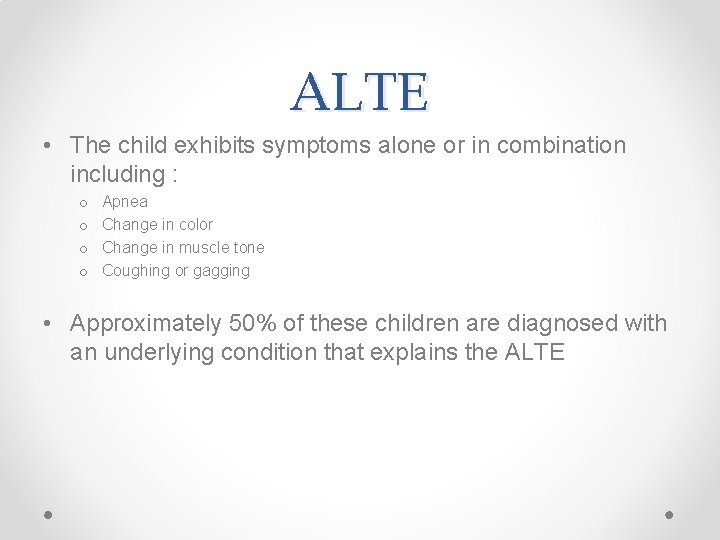 ALTE

• The child exhibits symptoms alone or in combination including :
  o Apnea
  o Change in color
  o Change in muscle tone
  o Coughing or gagging

• Approximately 50% of these children are diagnosed with an underlying condition that explains the ALTE